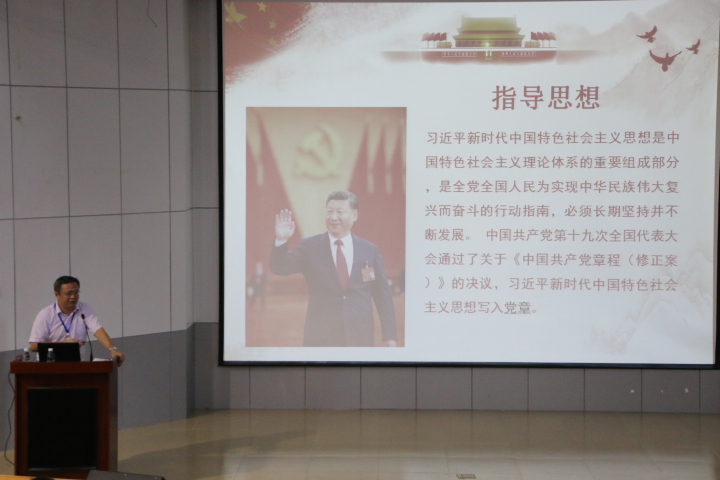 指导思想

习近平新时代中国特色社会主义思想是中国特色社会主义理论体系的重要组成部分，是全党全国人民为实现中华民族伟大复兴而奋斗的行动指南，必须长期坚持并不断发展。 中国共产党第十九次全国代表大会通过了关于《中国共产党章程（修正案）》的决议，习近平新时代中国特色社会主义思想写入党章。